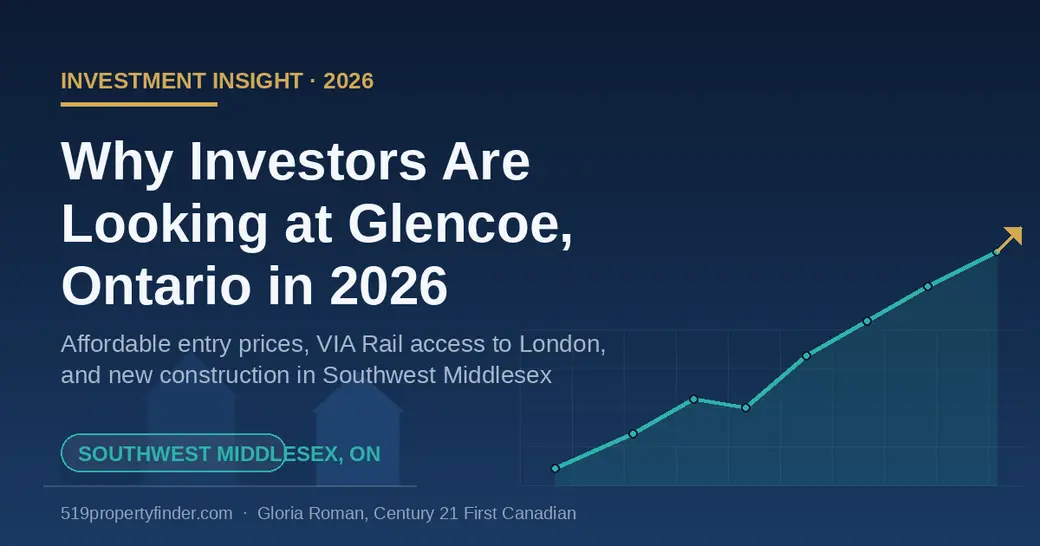 INVESTMENT INSIGHT · 2026

Why Investors Are Looking at Glencoe, Ontario in 2026

Affordable entry prices, VIA Rail access to London, and new construction in Southwest Middlesex

SOUTHWEST MIDDLESEX, ON

519propertyfinder.com · Gloria Roman, Century 21 First Canadian